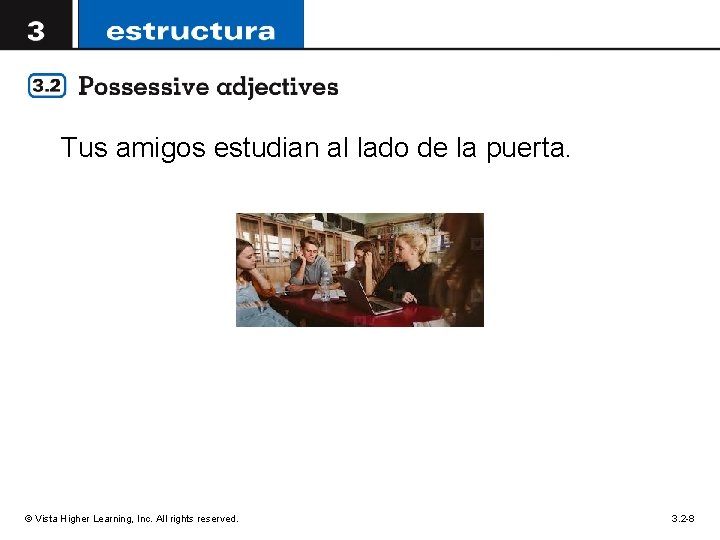 3 estructura

3.2 Possessive adjectives

Tus amigos estudian al lado de la puerta.

© Vista Higher Learning, Inc. All rights reserved.

3.2-8